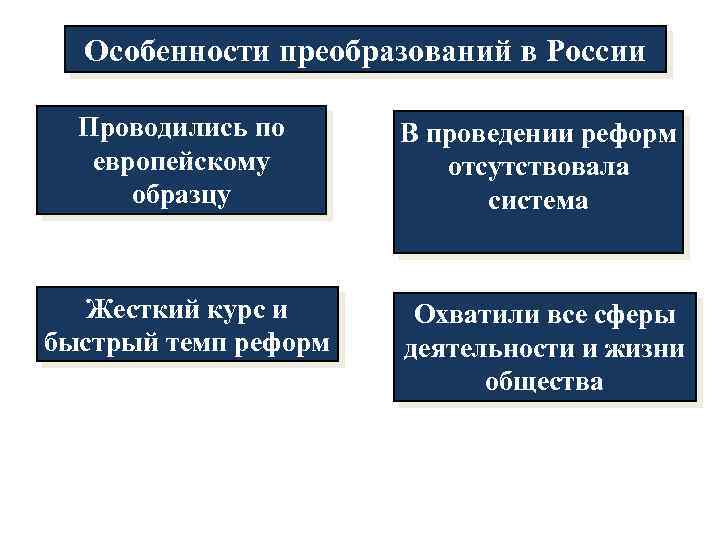 Особенности преобразований в России

Проводились по европейскому образцу

В проведении реформ отсутствовала система

Жесткий курс и быстрый темп реформ

Охватили все сферы деятельности и жизни общества